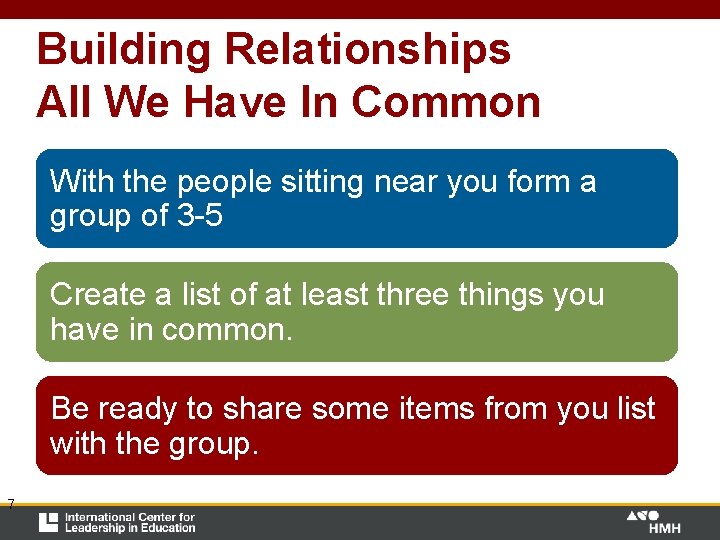 Building Relationships
All We Have In Common

With the people sitting near you form a group of 3-5

Create a list of at least three things you have in common.

Be ready to share some items from you list with the group.

7

International Center for Leadership in Education

HMH